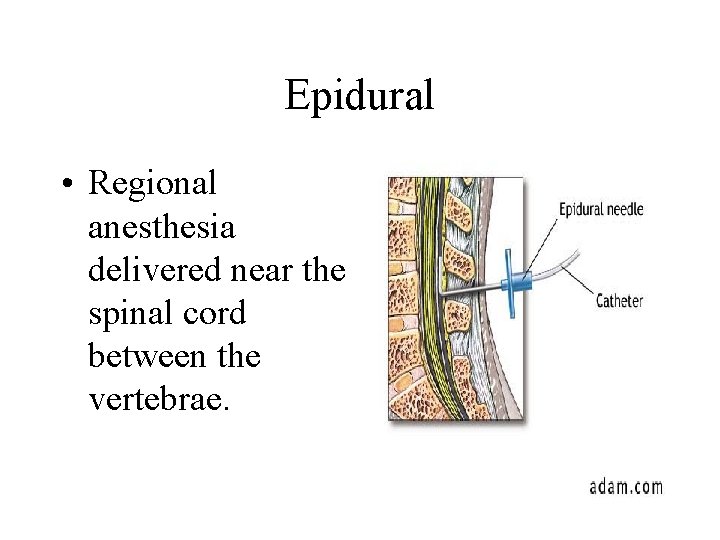 Epidural

• Regional anesthesia delivered near the spinal cord between the vertebrae.

Epidural needle

Catheter

adam.com